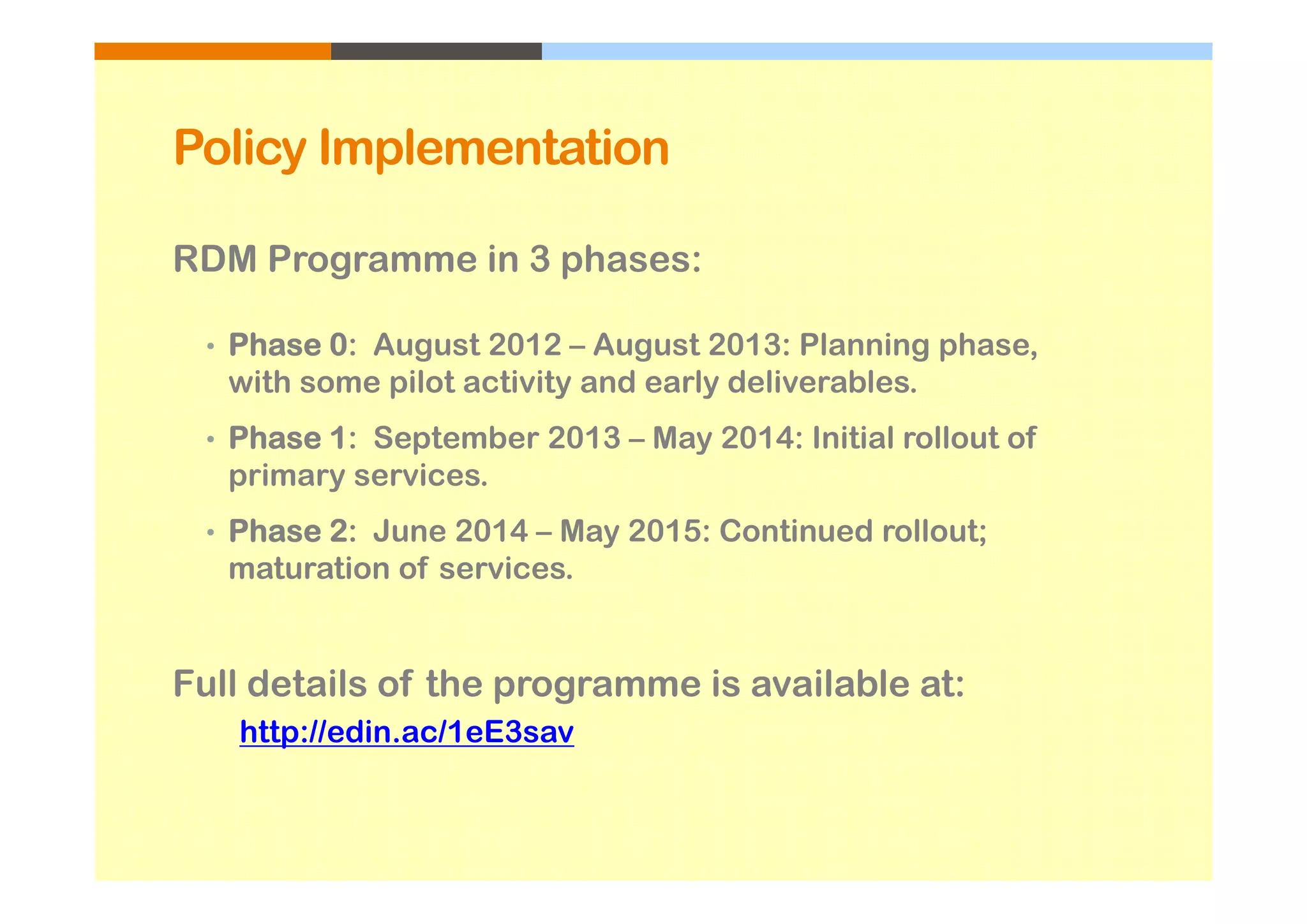 Policy Implementation

RDM Programme in 3 phases:

• Phase 0: August 2012 – August 2013: Planning phase, with some pilot activity and early deliverables.

• Phase 1: September 2013 – May 2014: Initial rollout of primary services.

• Phase 2: June 2014 – May 2015: Continued rollout; maturation of services.

Full details of the programme is available at:

http://edin.ac/1eE3sav